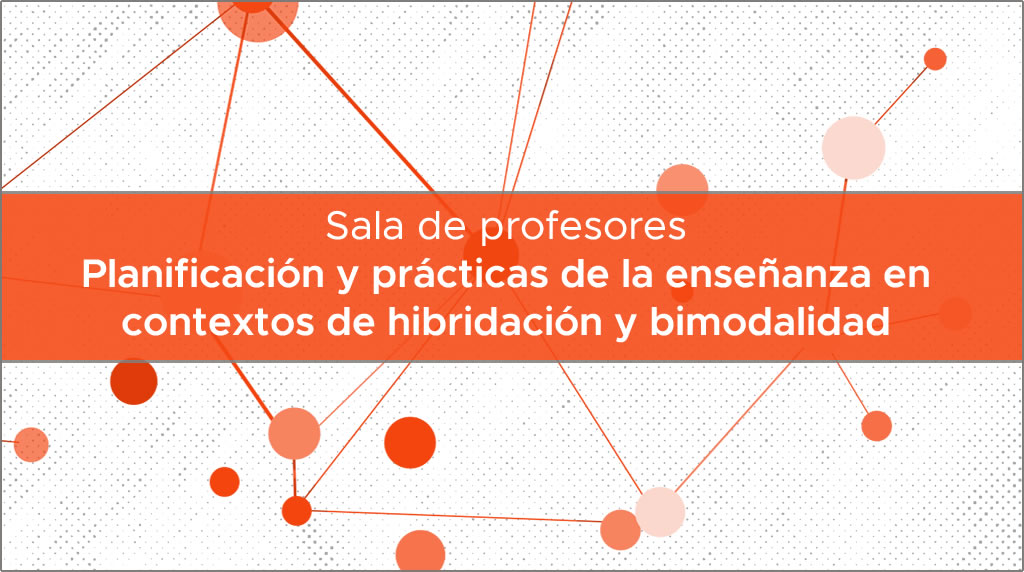 Sala de profesores
Planificación y prácticas de la enseñanza en contextos de hibridación y bimodalidad